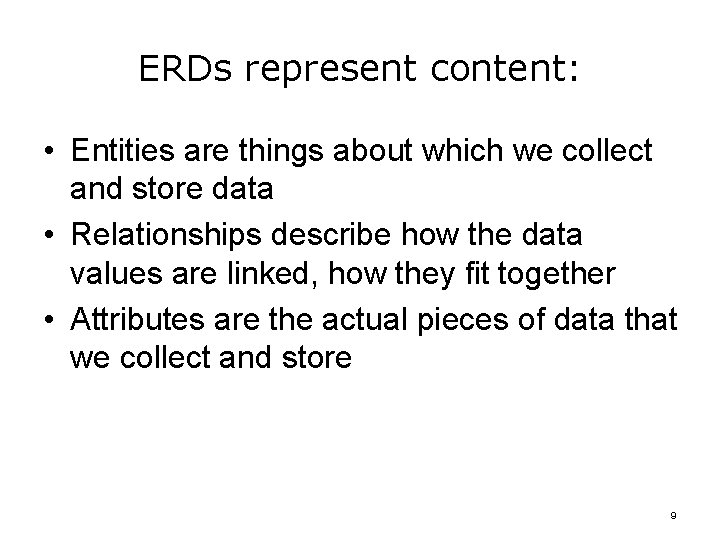 ERDs represent content:

• Entities are things about which we collect and store data
• Relationships describe how the data values are linked, how they fit together
• Attributes are the actual pieces of data that we collect and store

9